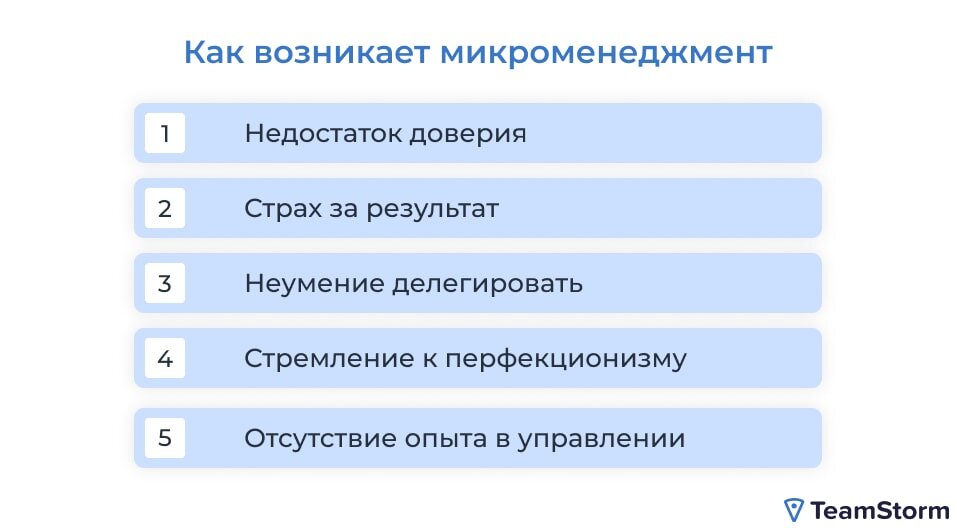 Как возникает микроменеджмент

1 Недостаток доверия

2 Страх за результат

3 Неумение делегировать

4 Стремление к перфекционизму

5 Отсутствие опыта в управлении

TeamStorm